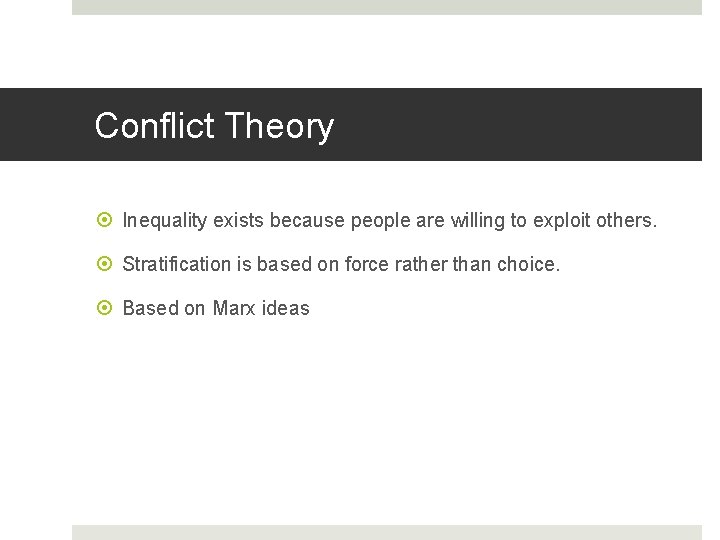 Conflict Theory

Inequality exists because people are willing to exploit others.

Stratification is based on force rather than choice.

Based on Marx ideas